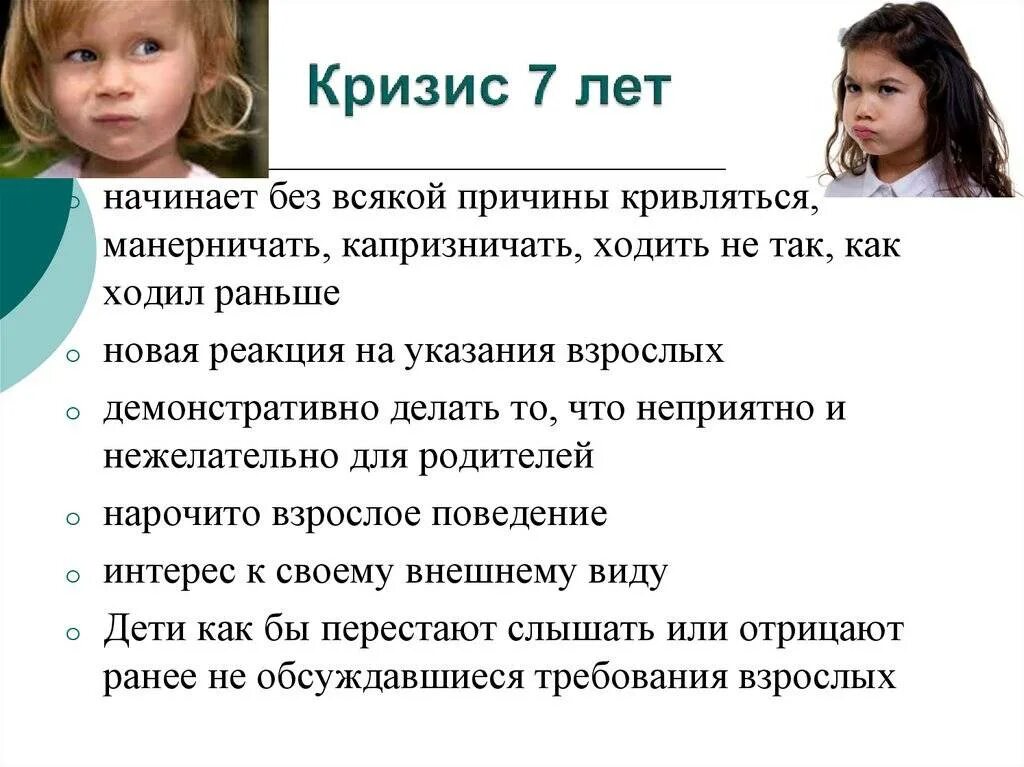 Кризис 7 лет

- начинает без всякой причины кривляться, манерничать, капризничать, ходить не так, как ходил раньше
- новая реакция на указания взрослых
- демонстративно делать то, что неприятно и нежелательно для родителей
- нарочито взрослое поведение
- интерес к своему внешнему виду
- Дети как бы перестают слышать или отрицают ранее не обсуждавшиеся требования взрослых